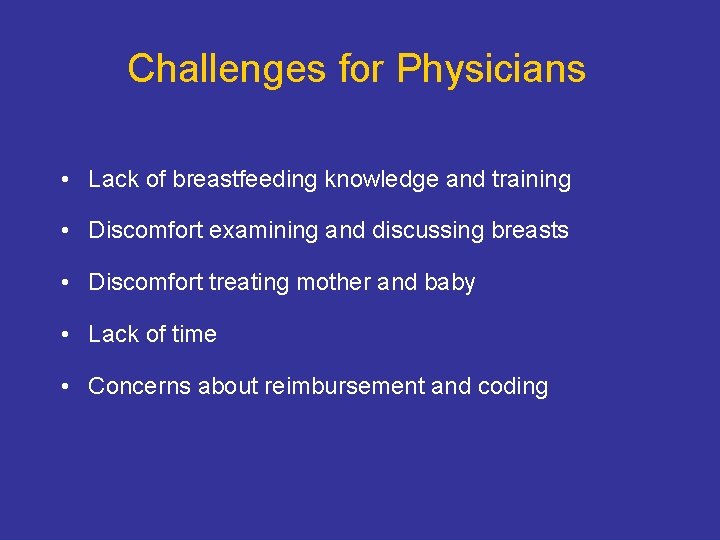 Challenges for Physicians

• Lack of breastfeeding knowledge and training

• Discomfort examining and discussing breasts

• Discomfort treating mother and baby

• Lack of time

• Concerns about reimbursement and coding